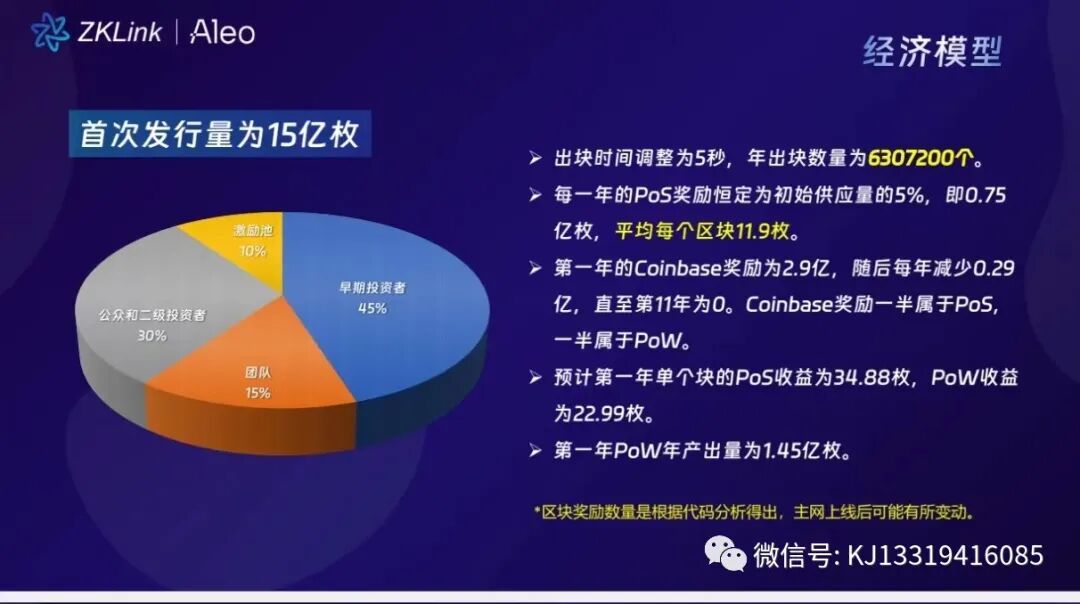 ZKLink | Aleo

经济模型

首次发行量为15亿枚

激励池
10%

早期投资者
45%

公众和二级投资者
30%

团队
15%

➢ 出块时间调整为5秒，年出块数量为6307200个。

➢ 每一年的PoS奖励恒定为初始供应量的5%，即0.75亿枚，平均每个区块11.9枚。

➢ 第一年的Coinbase奖励为2.9亿，随后每年减少0.29亿，直至第11年为0。Coinbase奖励一半属于PoS，一半属于PoW。

➢ 预计第一年单个块的PoS收益为34.88枚，PoW收益为22.99枚。

➢ 第一年PoW年产出量为1.45亿枚。

*区块奖励数量是根据代码分析得出，主网上线后可能有所变动。

微信号: KJ13319416085